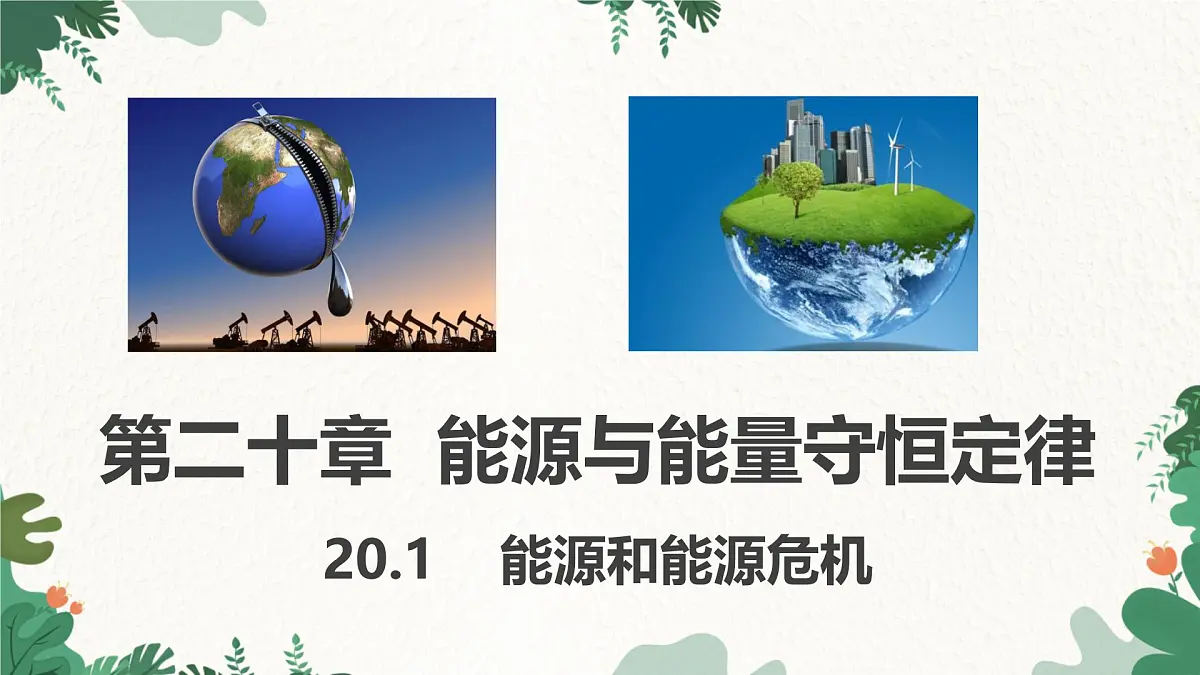 第二十章 能源与能量守恒定律

20.1 能源和能源危机